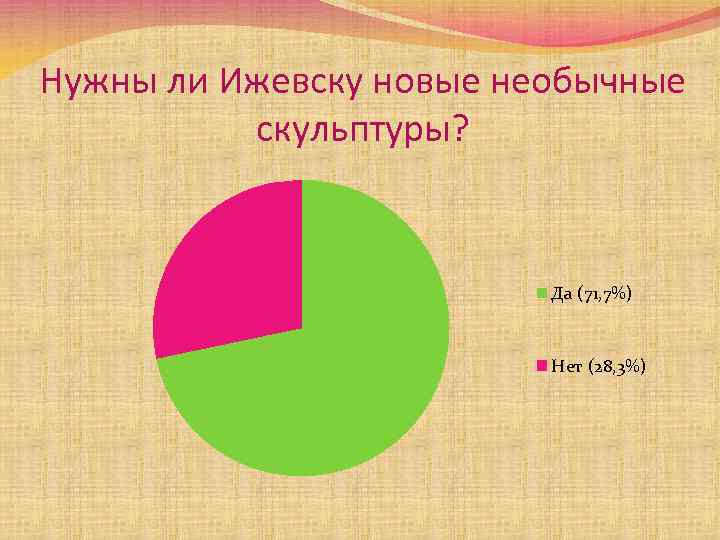 Нужны ли Ижевску новые необычные скульптуры?

Да (71,7%)

Нет (28,3%)